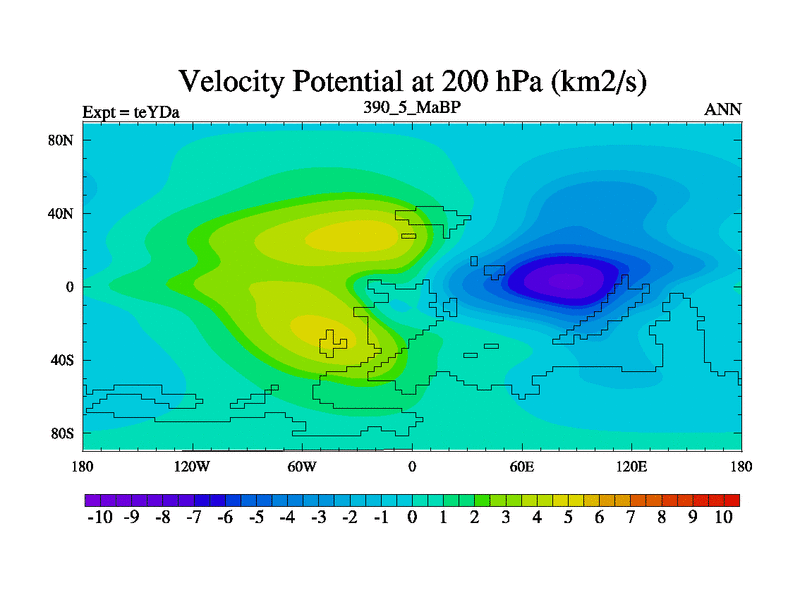 Velocity Potential at 200 hPa (km2/s)

Expt = teYDa
390_5_MaBP
ANN

80N
40N
0
40S
80S

180
120W
60W
0
60E
120E
180

-10 -9 -8 -7 -6 -5 -4 -3 -2 -1 0 1 2 3 4 5 6 7 8 9 10